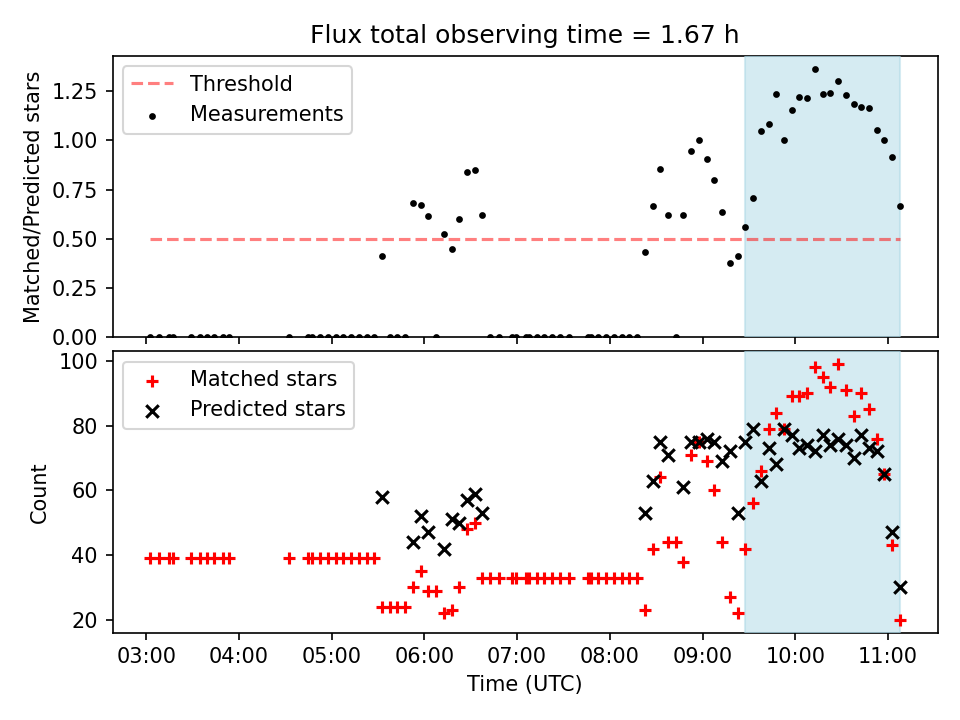 Flux total observing time = 1.67 h

Threshold
Measurements

Matched/Predicted stars

1.25
1.00
0.75
0.50
0.25
0.00

Matched stars
Predicted stars

Count

100
80
60
40
20

03:00 04:00 05:00 06:00 07:00 08:00 09:00 10:00 11:00

Time (UTC)